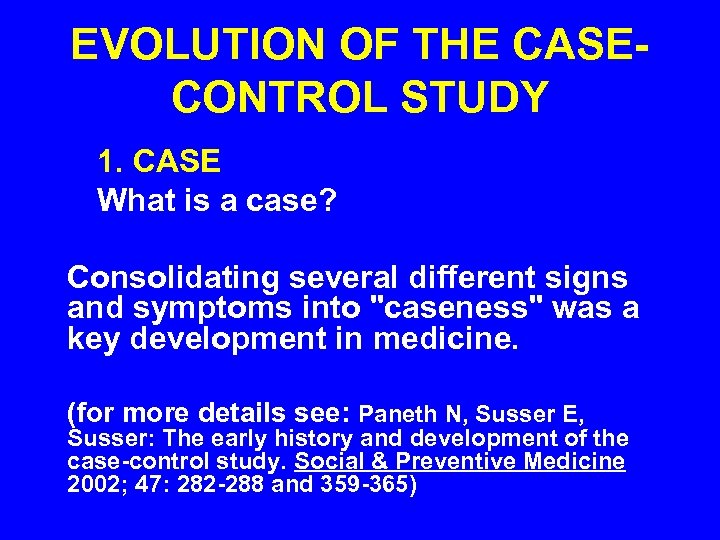 EVOLUTION OF THE CASE-CONTROL STUDY

1. CASE
What is a case?

Consolidating several different signs and symptoms into "caseness" was a key development in medicine.

(for more details see: Paneth N, Susser E, Susser: The early history and development of the case-control study. Social & Preventive Medicine 2002; 47: 282-288 and 359-365)